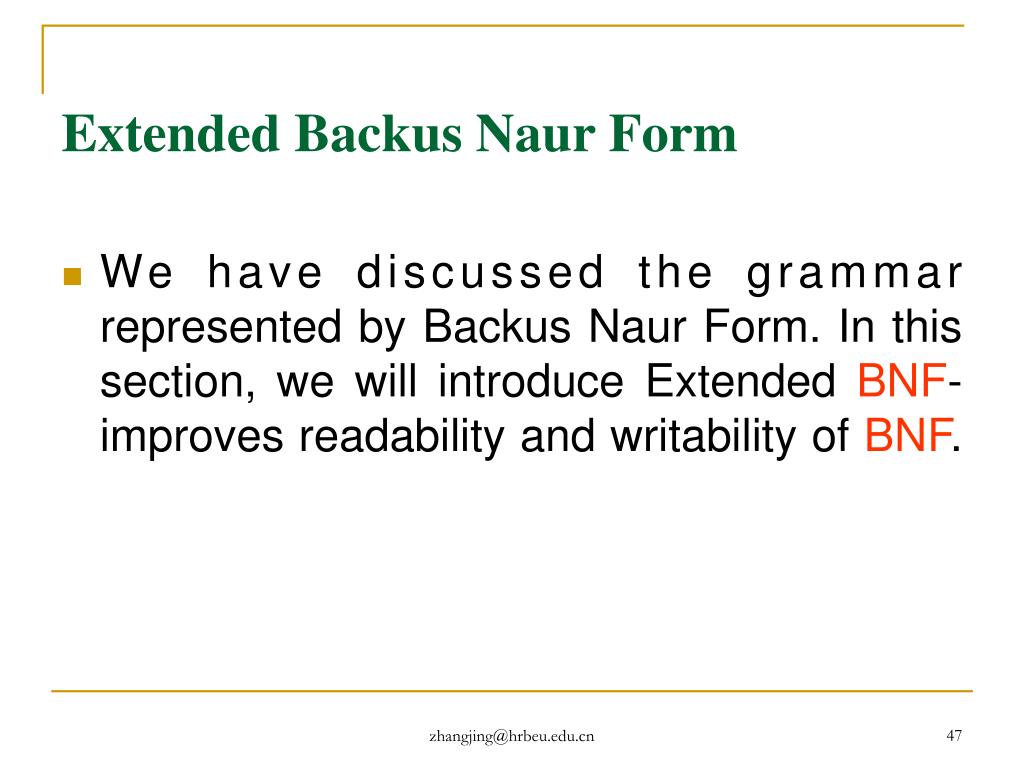 Extended Backus Naur Form

We have discussed the grammar represented by Backus Naur Form. In this section, we will introduce Extended BNF-improves readability and writability of BNF.

zhangjing@hrbeu.edu.cn

47